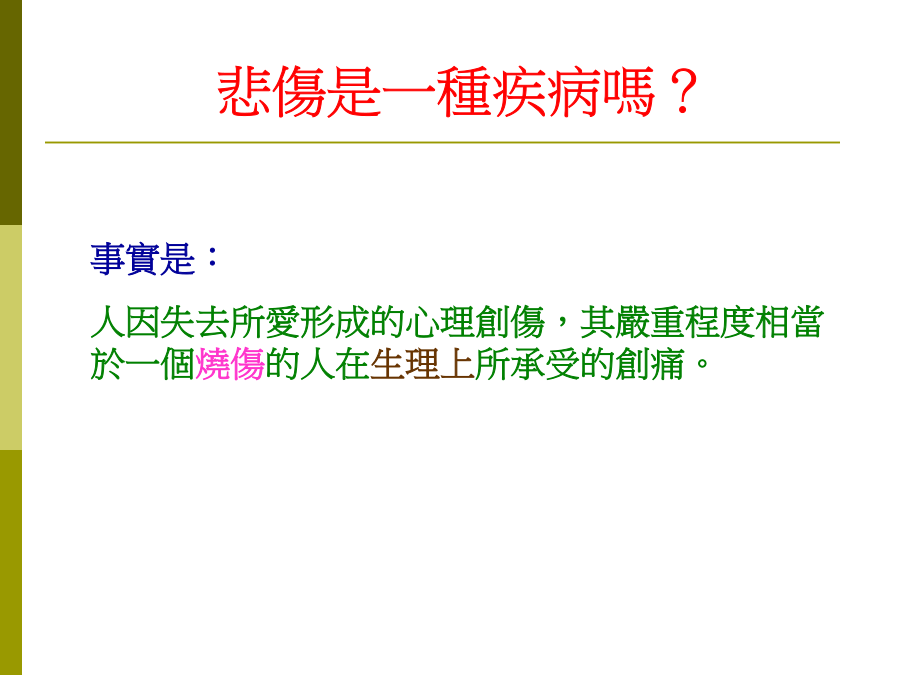 悲傷是一種疾病嗎？

事實是：

人因失去所愛形成的心理創傷，其嚴重程度相當於一個燒傷的人在生理上所承受的創痛。